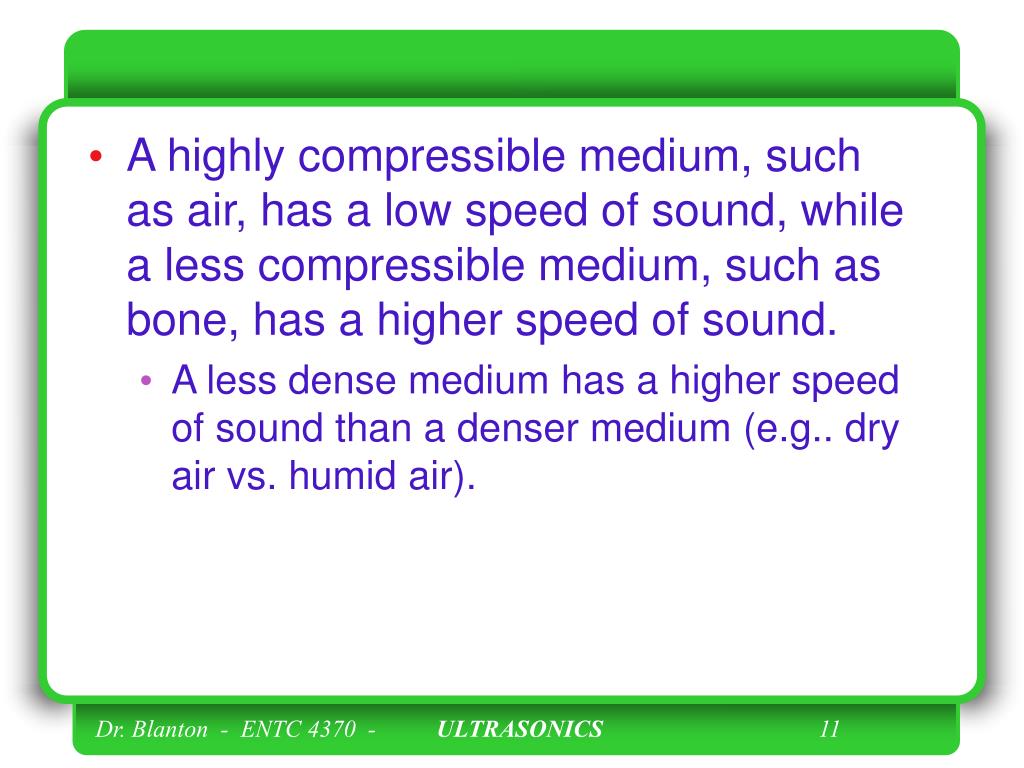 • A highly compressible medium, such as air, has a low speed of sound, while a less compressible medium, such as bone, has a higher speed of sound.

• A less dense medium has a higher speed of sound than a denser medium (e.g.. dry air vs. humid air).

Dr. Blanton - ENTC 4370 - ULTRASONICS 11